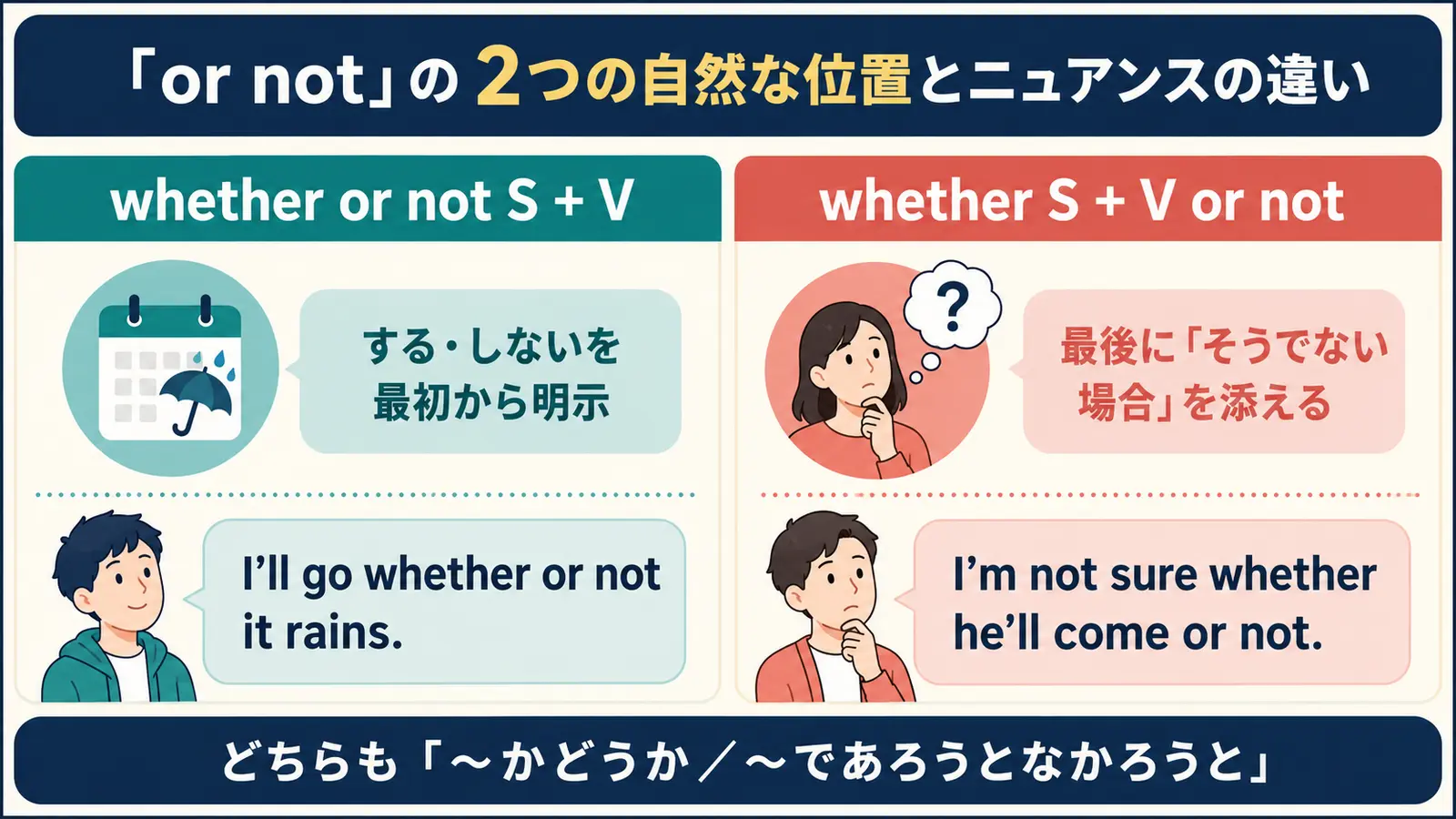 「or not」の 2つの自然な位置とニュアンスの違い

whether or not S + V

する・しないを最初から明示

I’ll go whether or not it rains.

whether S + V or not

?

最後に「そうでない場合」を添える

I’m not sure whether he’ll come or not.

どちらも「～かどうか／～であろうとなかろうと」